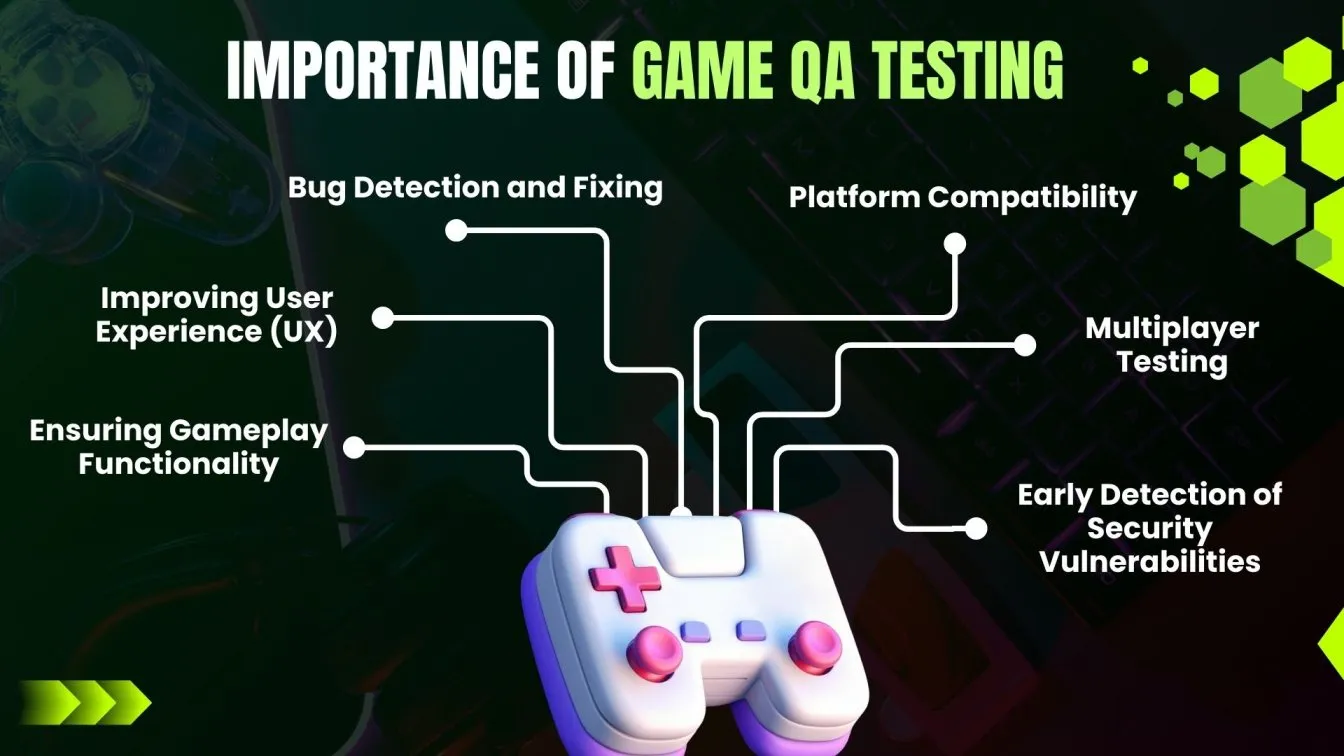 IMPORTANCE OF GAME QA TESTING

Bug Detection and Fixing

Platform Compatibility

Improving User Experience (UX)

Multiplayer Testing

Ensuring Gameplay Functionality

Early Detection of Security Vulnerabilities